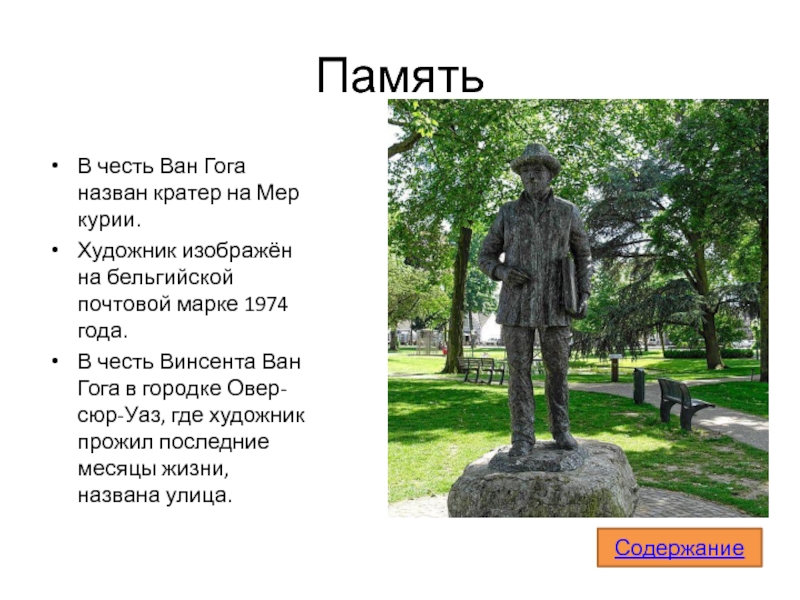 Память

• В честь Ван Гога назван кратер на Мер курии.
• Художник изображён на бельгийской почтовой марке 1974 года.
• В честь Винсента Ван Гога в городке Овер-сюр-Уаз, где художник прожил последние месяцы жизни, названа улица.

Содержание